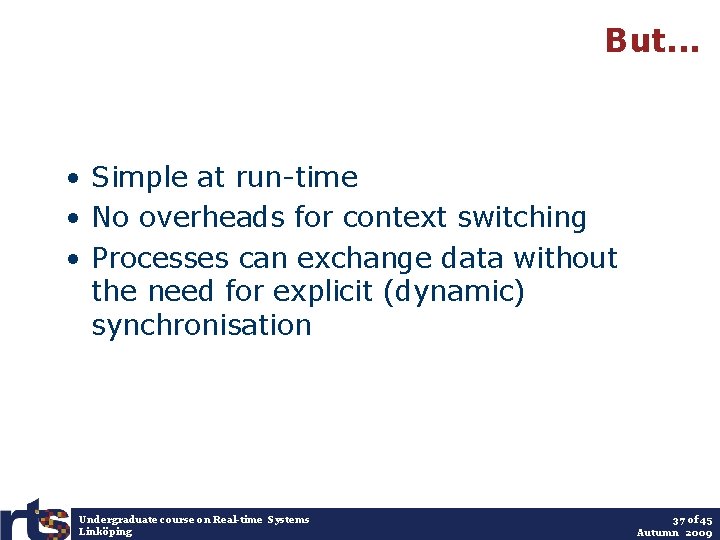 But...

• Simple at run-time
• No overheads for context switching
• Processes can exchange data without the need for explicit (dynamic) synchronisation

rts

Undergraduate course on Real-time Systems
Linköping

37 of 45
Autumn 2009